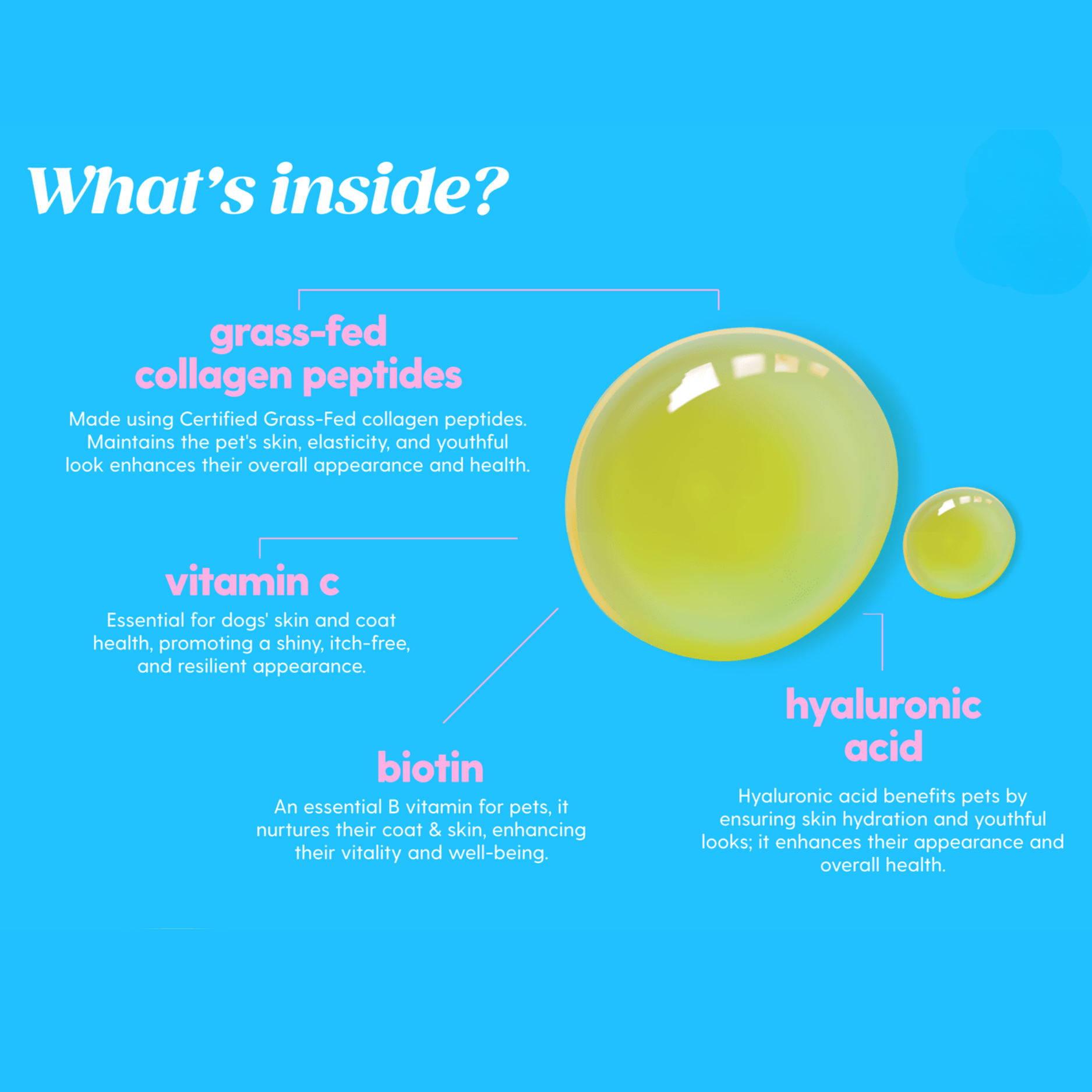 What's inside?

grass-fed collagen peptides

Made using Certified Grass-Fed collagen peptides. Maintains the pet's skin, elasticity, and youthful look enhances their overall appearance and health.

vitamin c

Essential for dogs' skin and coat health, promoting a shiny, itch-free, and resilient appearance.

biotin

An essential B vitamin for pets, it nurtures their coat & skin, enhancing their vitality and well-being.

hyaluronic acid

Hyaluronic acid benefits pets by ensuring skin hydration and youthful looks; it enhances their appearance and overall health.